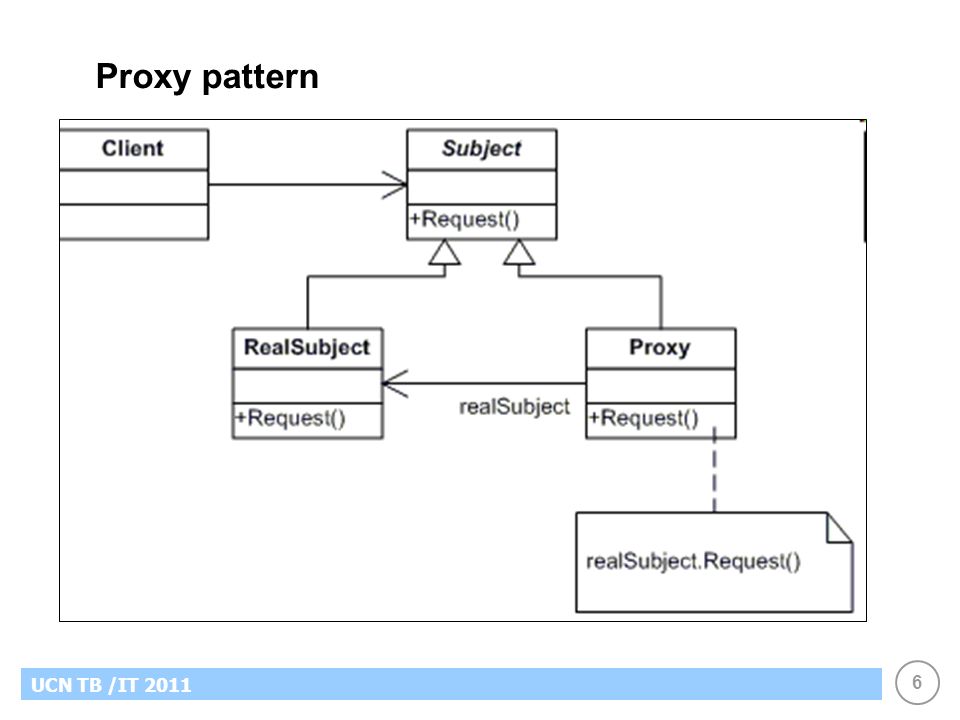 Proxy pattern

Client

Subject

+Request()

RealSubject

+Request()

realSubject

Proxy

+Request()

realSubject.Request()

UCN TB /IT 2011

6